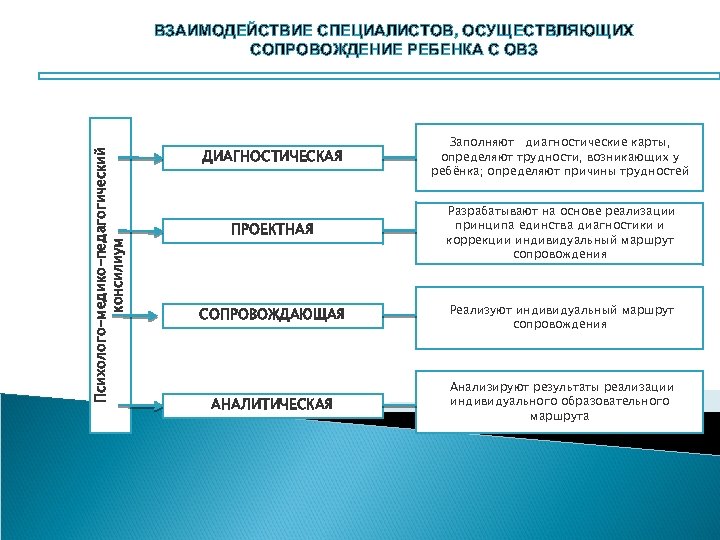 ВЗАИМОДЕЙСТВИЕ СПЕЦИАЛИСТОВ, ОСУЩЕСТВЛЯЮЩИХ СОПРОВОЖДЕНИЕ РЕБЕНКА С ОВЗ

Психолого-медико-педагогический консилиум

ДИАГНОСТИЧЕСКАЯ

Заполняют диагностические карты, определяют трудности, возникающих у ребёнка; определяют причины трудностей

ПРОЕКТНАЯ

Разрабатывают на основе реализации принципа единства диагностики и коррекции индивидуальный маршрут сопровождения

СОПРОВОЖДАЮЩАЯ

Реализуют индивидуальный маршрут сопровождения

АНАЛИТИЧЕСКАЯ

Анализируют результаты реализации индивидуального образовательного маршрута